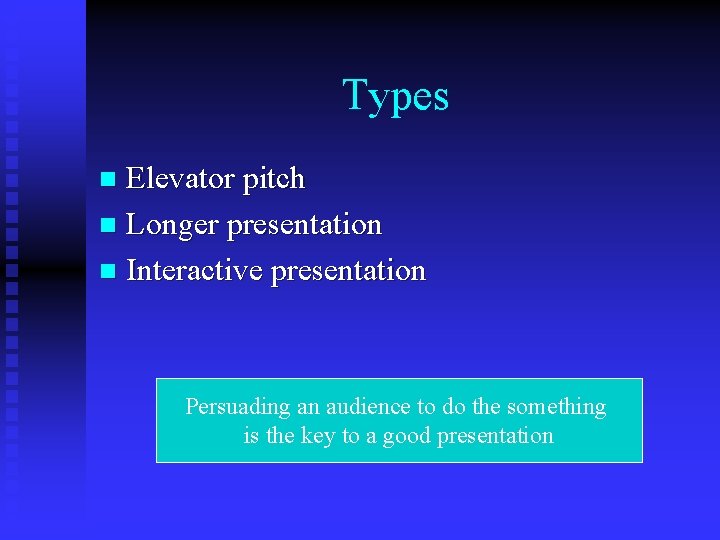 Types

- Elevator pitch
- Longer presentation
- Interactive presentation

Persuading an audience to do the something is the key to a good presentation